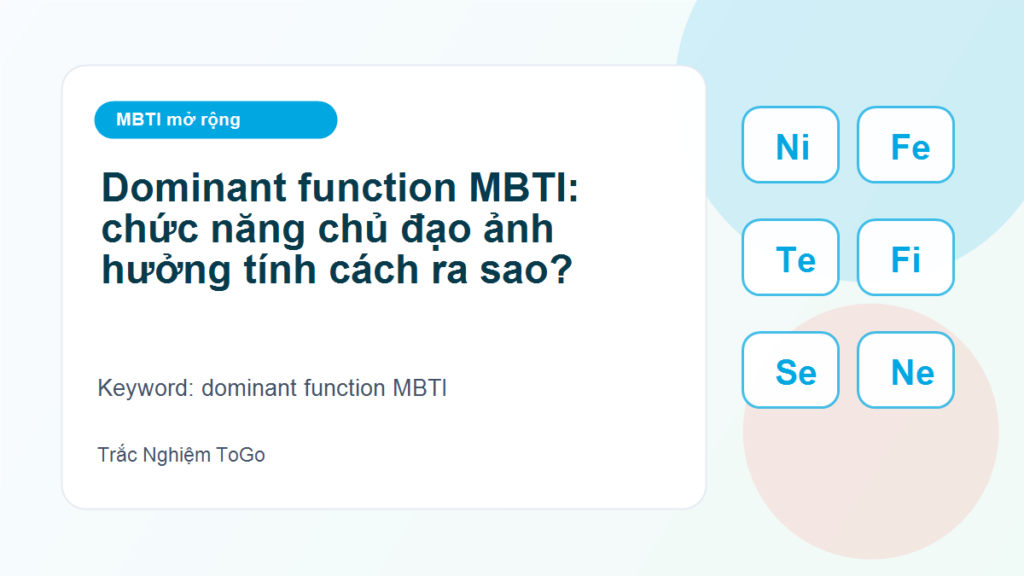 MBTI mở rộng

Dominant function MBTI: chức năng chủ đạo ảnh hưởng tính cách ra sao?

Keyword: dominant function MBTI

Trắc Nghiệm ToGo

Ni
Fe
Te
Fi
Se
Ne